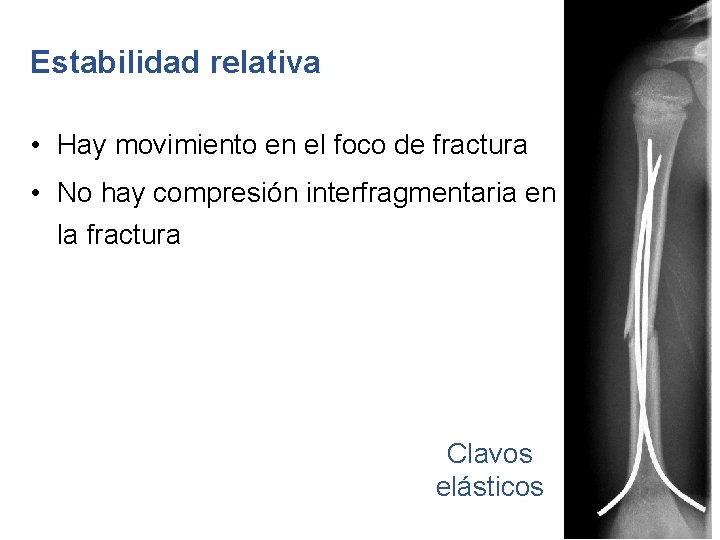 Estabilidad relativa

• Hay movimiento en el foco de fractura
• No hay compresión interfragmentaria en la fractura

Clavos elásticos